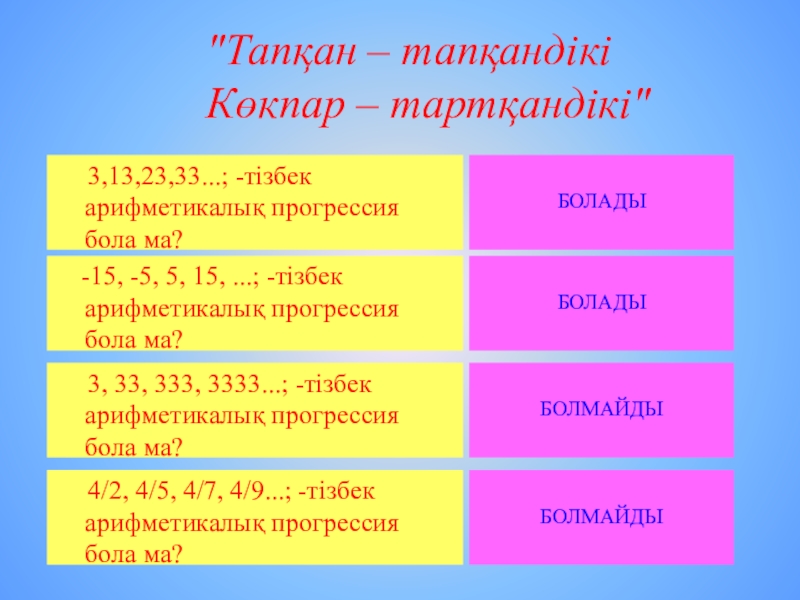 "Тапқан – тапқандікі
Көкпар – тартқандікі"

3,13,23,33...; -тізбек арифметикалық прогрессия бола ма?

БОЛАДЫ

-15, -5, 5, 15, ...; -тізбек арифметикалық прогрессия бола ма?

БОЛАДЫ

3, 33, 333, 3333...; -тізбек арифметикалық прогрессия бола ма?

БОЛМАЙДЫ

4/2, 4/5, 4/7, 4/9...; -тізбек арифметикалық прогрессия бола ма?

БОЛМАЙДЫ